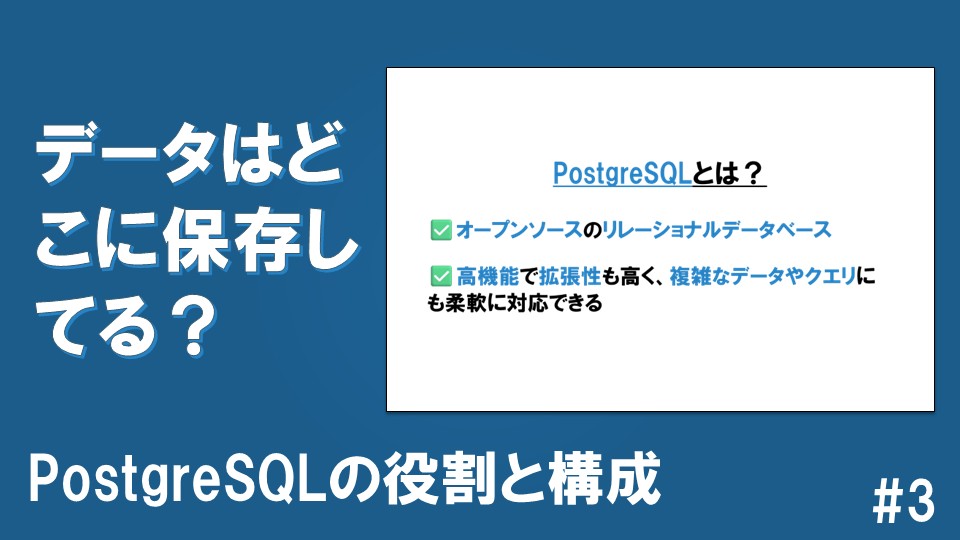 データはどこに保存してる？

PostgreSQLとは？

✅ オープンソースのリレーショナルデータベース

✅ 高機能で拡張性も高く、複雑なデータやクエリにも柔軟に対応できる

PostgreSQLの役割と構成

#3